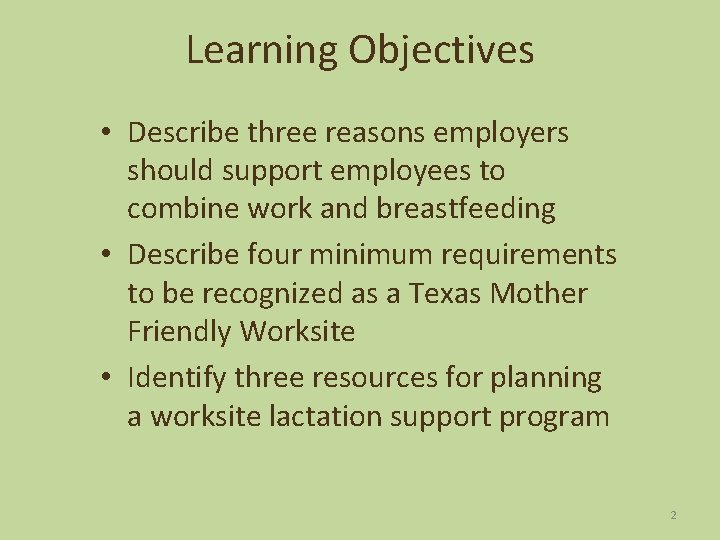 Learning Objectives

• Describe three reasons employers should support employees to combine work and breastfeeding
• Describe four minimum requirements to be recognized as a Texas Mother Friendly Worksite
• Identify three resources for planning a worksite lactation support program

2